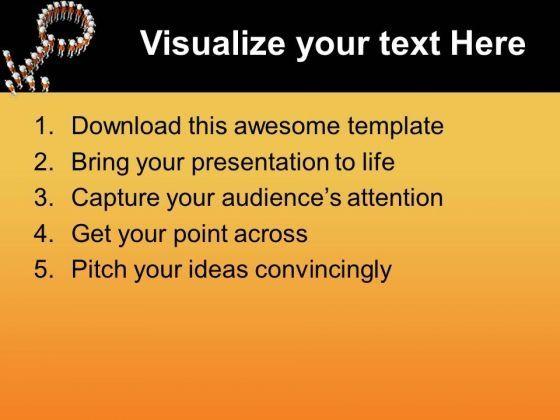 Visualize your text Here

1. Download this awesome template
2. Bring your presentation to life
3. Capture your audience's attention
4. Get your point across
5. Pitch your ideas convincingly